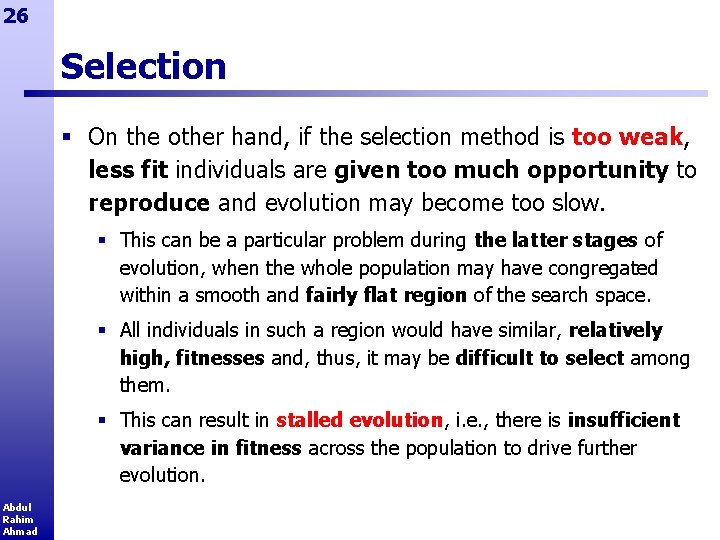 26

Selection

▪ On the other hand, if the selection method is too weak, less fit individuals are given too much opportunity to reproduce and evolution may become too slow.

▪ This can be a particular problem during the latter stages of evolution, when the whole population may have congregated within a smooth and fairly flat region of the search space.

▪ All individuals in such a region would have similar, relatively high, fitnesses and, thus, it may be difficult to select among them.

▪ This can result in stalled evolution, i.e., there is insufficient variance in fitness across the population to drive further evolution.

Abdul Rahim Ahmad